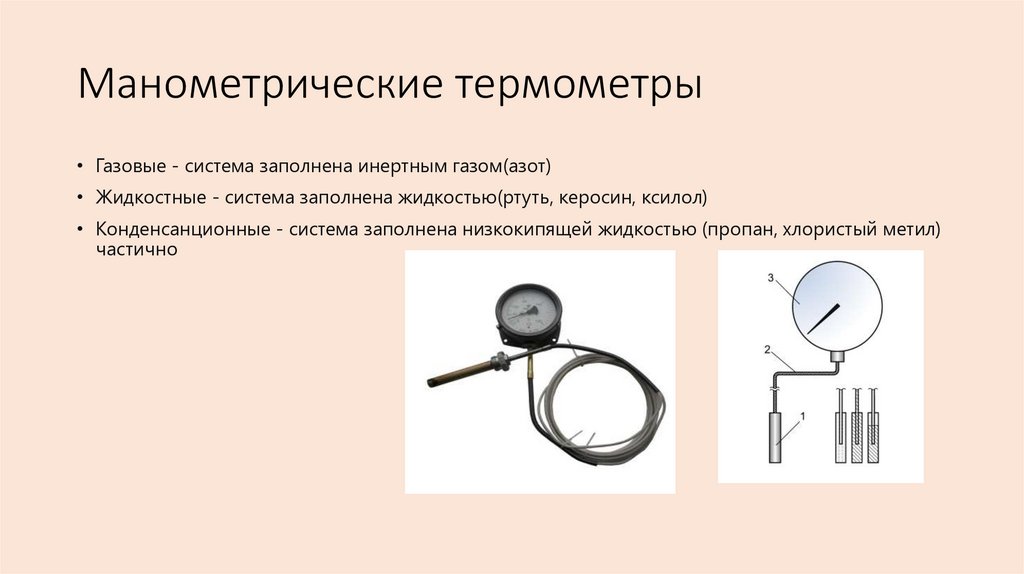 Манометрические термометры

• Газовые - система заполнена инертным газом(азот)
• Жидкостные - система заполнена жидкостью(ртуть, керосин, ксилол)
• Конденсанционные - система заполнена низкокипящей жидкостью (пропан, хлористый метил) частично

3
2
1